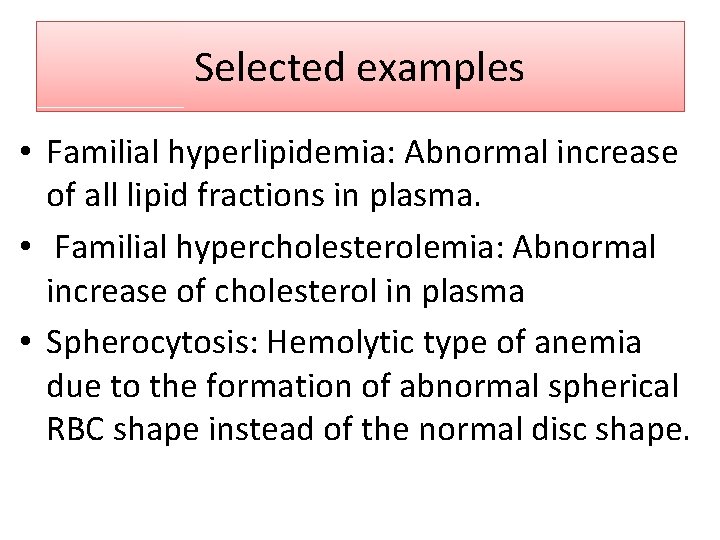 Selected examples

• Familial hyperlipidemia: Abnormal increase of all lipid fractions in plasma.

• Familial hypercholesterolemia: Abnormal increase of cholesterol in plasma

• Spherocytosis: Hemolytic type of anemia due to the formation of abnormal spherical RBC shape instead of the normal disc shape.